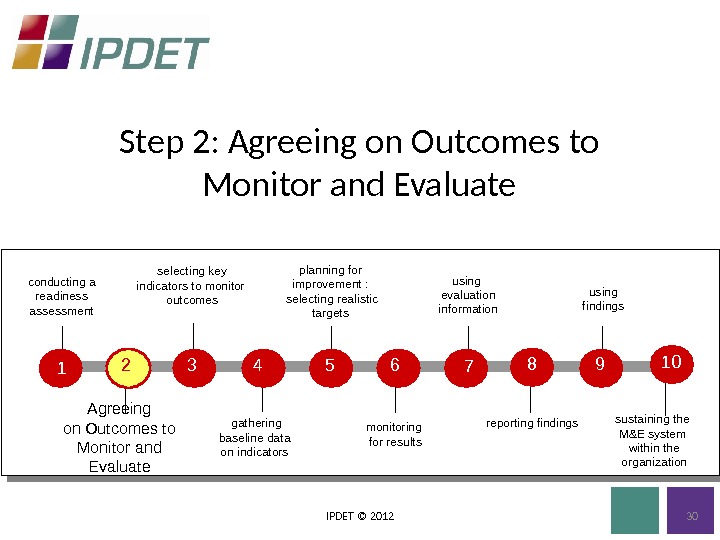 IPDET

Step 2: Agreeing on Outcomes to Monitor and Evaluate

conducting a readiness assessment

selecting key indicators to monitor outcomes

planning for improvement : selecting realistic targets

using evaluation information

using findings

1

2

3

4

5

6

7

8

9

10

Agreeing on Outcomes to Monitor and Evaluate

gathering baseline data on indicators

monitoring for results

reporting findings

sustaining the M&E system within the organization

IPDET © 2012

30